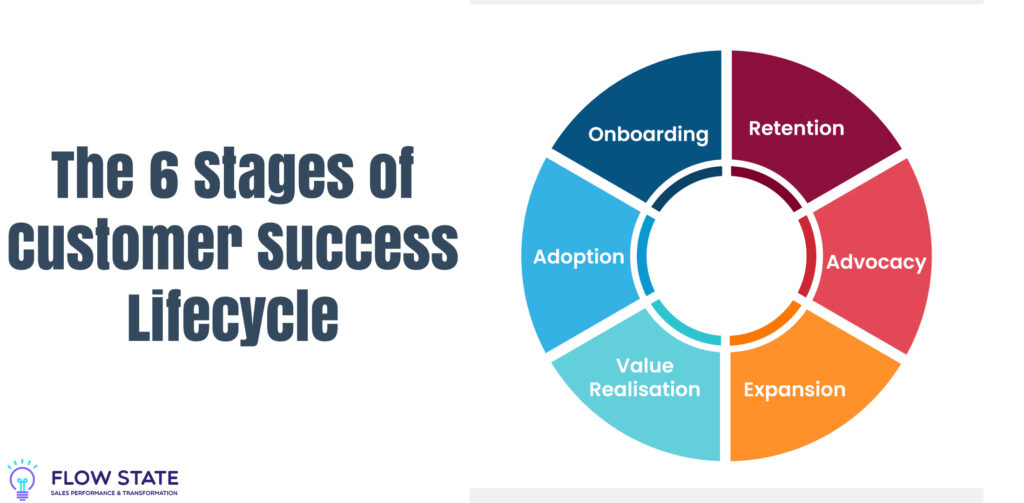 The 6 Stages of Customer Success Lifecycle

Onboarding

Retention

Advocacy

Expansion

Value Realisation

Adoption

FLOW STATE
SALES PERFORMANCE & TRANSFORMATION